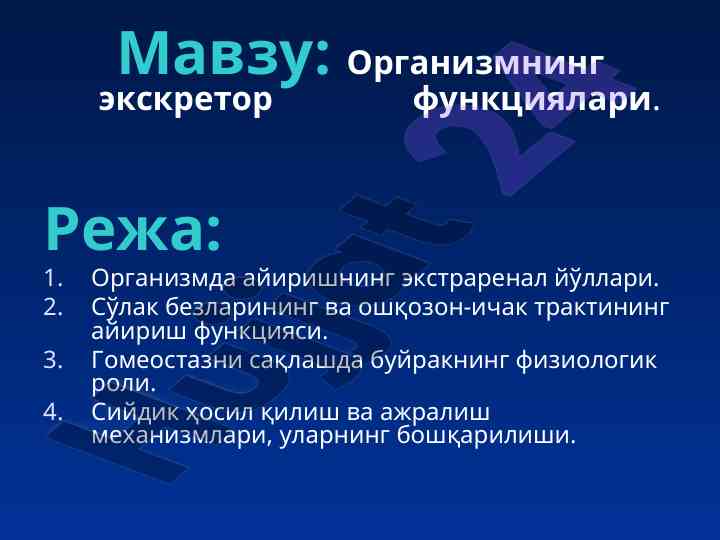 Мавзу: Организмнинг экскретор функциялари.

Режа:
1. Организмда айиришнинг экстраренал йўллари.
2. Сўлак безларининг ва ошқозон-ичак трактининг айириш функцияси.
3. Гомеостазни сақлашда буйракнинг физиологик роли.
4. Сийдик ҳосил қилиш ва ажралиш механизмлари, уларнинг бошқарилиши.

hujjat 24